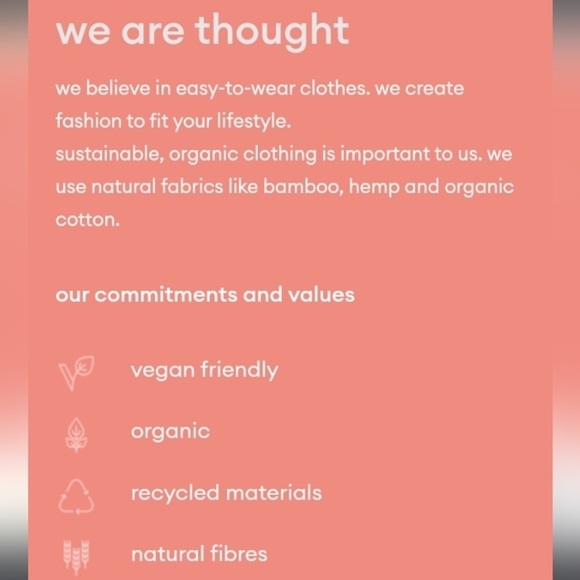 we are thought

we believe in easy-to-wear clothes. we create fashion to fit your lifestyle.
sustainable, organic clothing is important to us. we use natural fabrics like bamboo, hemp and organic cotton.

our commitments and values

vegan friendly

organic

recycled materials

natural fibres